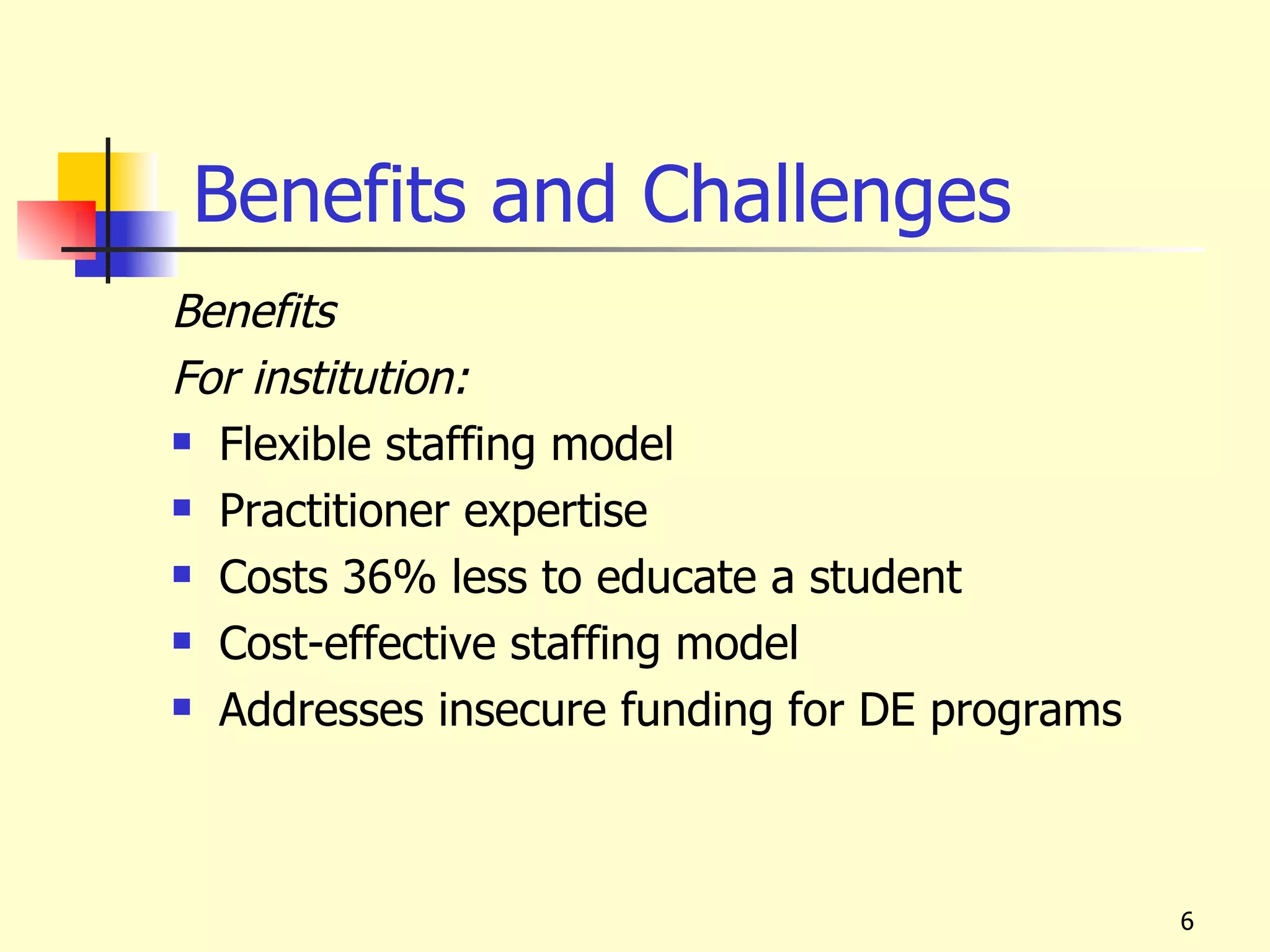 Benefits and Challenges

Benefits

For institution:

- Flexible staffing model
- Practitioner expertise
- Costs 36% less to educate a student
- Cost-effective staffing model
- Addresses insecure funding for DE programs

6